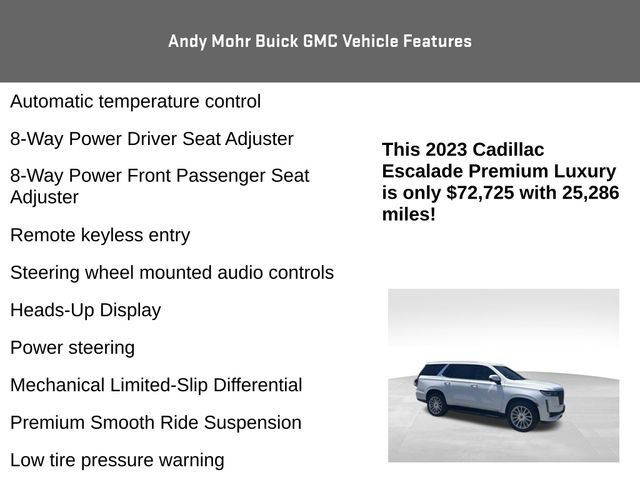 Andy Mohr Buick GMC Vehicle Features

Automatic temperature control

8-Way Power Driver Seat Adjuster

8-Way Power Front Passenger Seat Adjuster

Remote keyless entry

Steering wheel mounted audio controls

Heads-Up Display

Power steering

Mechanical Limited-Slip Differential

Premium Smooth Ride Suspension

Low tire pressure warning

This 2023 Cadillac Escalade Premium Luxury is only $72,725 with 25,286 miles!